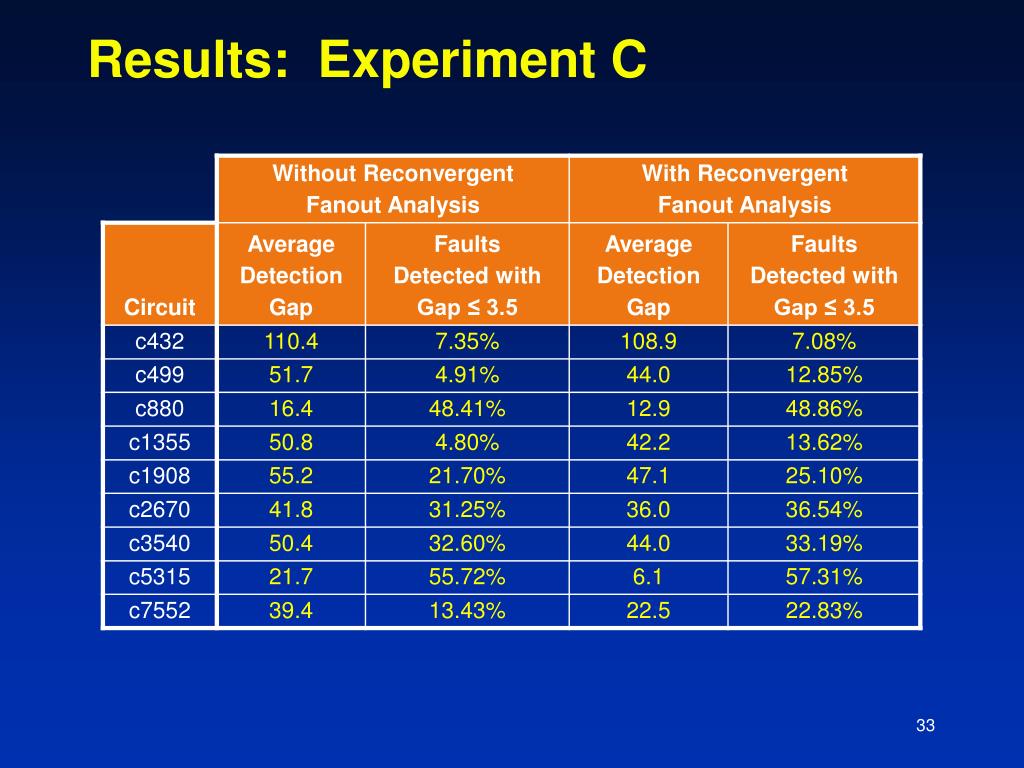 Results: Experiment C

| | Without Reconvergent Fanout Analysis | | With Reconvergent Fanout Analysis | |
|---|---|---|---|---|
| Circuit | Average Detection Gap | Faults Detected with Gap ≤ 3.5 | Average Detection Gap | Faults Detected with Gap ≤ 3.5 |
| c432 | 110.4 | 7.35% | 108.9 | 7.08% |
| c499 | 51.7 | 4.91% | 44.0 | 12.85% |
| c880 | 16.4 | 48.41% | 12.9 | 48.86% |
| c1355 | 50.8 | 4.80% | 42.2 | 13.62% |
| c1908 | 55.2 | 21.70% | 47.1 | 25.10% |
| c2670 | 41.8 | 31.25% | 36.0 | 36.54% |
| c3540 | 50.4 | 32.60% | 44.0 | 33.19% |
| c5315 | 21.7 | 55.72% | 6.1 | 57.31% |
| c7552 | 39.4 | 13.43% | 22.5 | 22.83% |

33